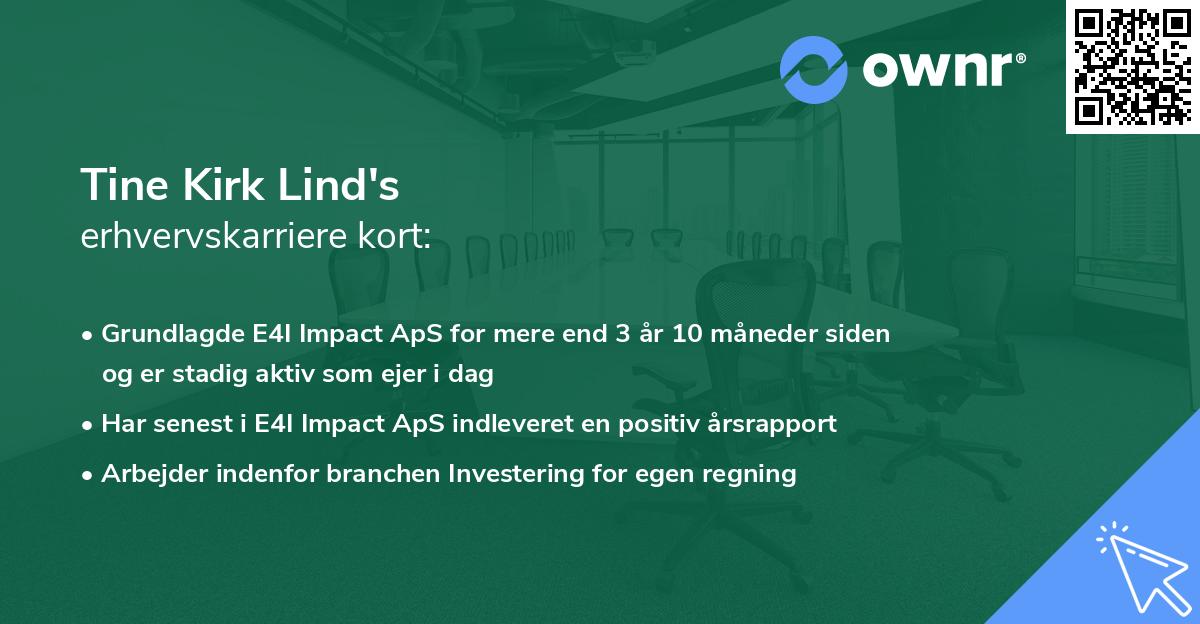 ownr®

Tine Kirk Lind's
erhvervskarriere kort:

• Grundlagde E4I Impact ApS for mere end 3 år 10 måneder siden og er stadig aktiv som ejer i dag
• Har senest i E4I Impact ApS indleveret en positiv årsrapport
• Arbejder indenfor branchen Investering for egen regning